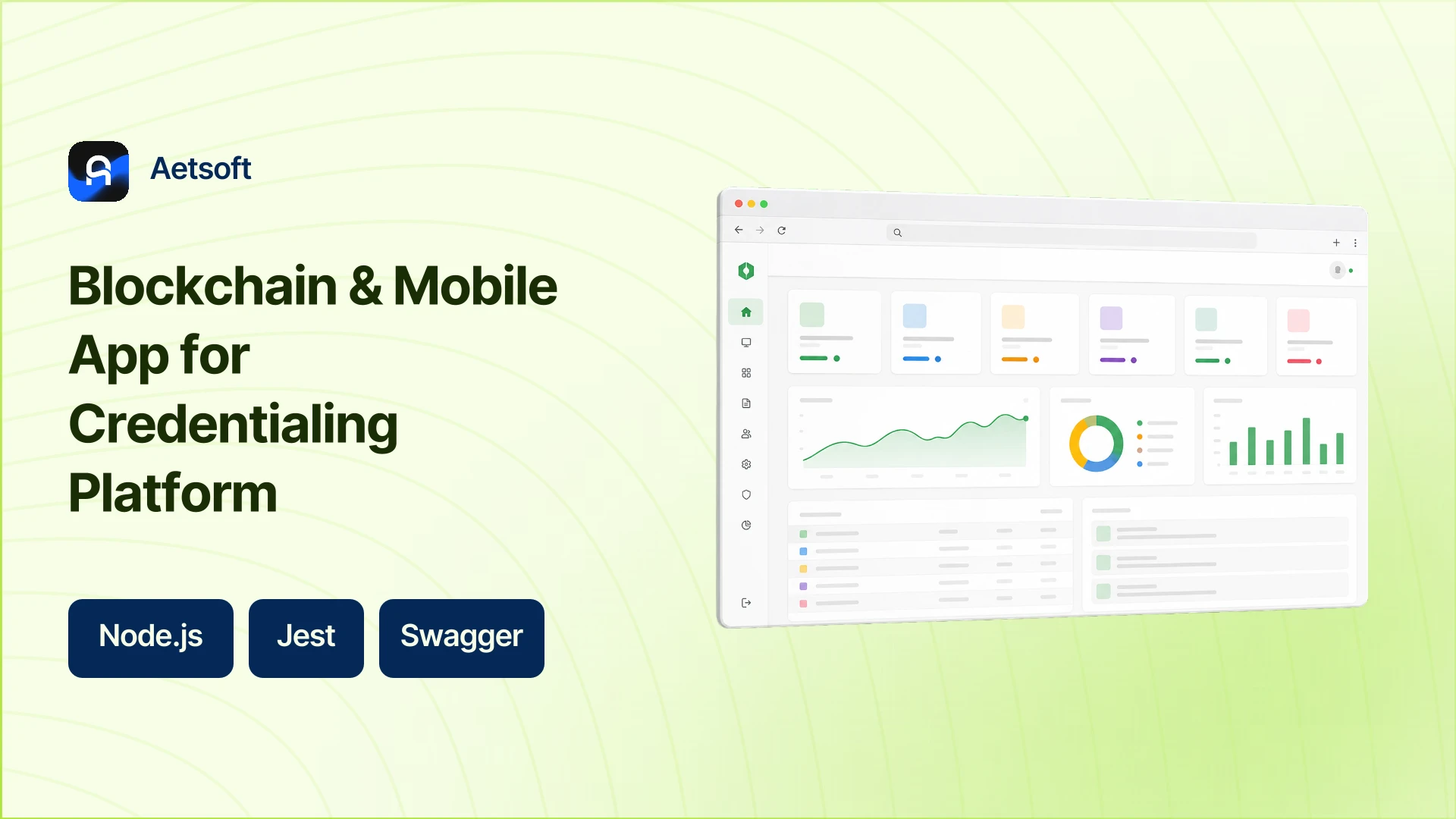 Aetsoft

Blockchain & Mobile App for Credentialing Platform

Node.js

Jest

Swagger